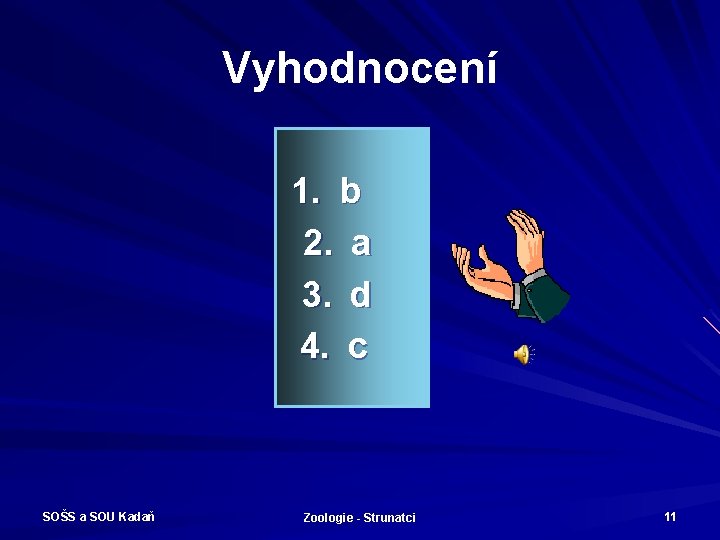 Vyhodnocení

1. b
2. a
3. d
4. c

SOŠS a SOU Kadaň

Zoologie - Strunatci

11